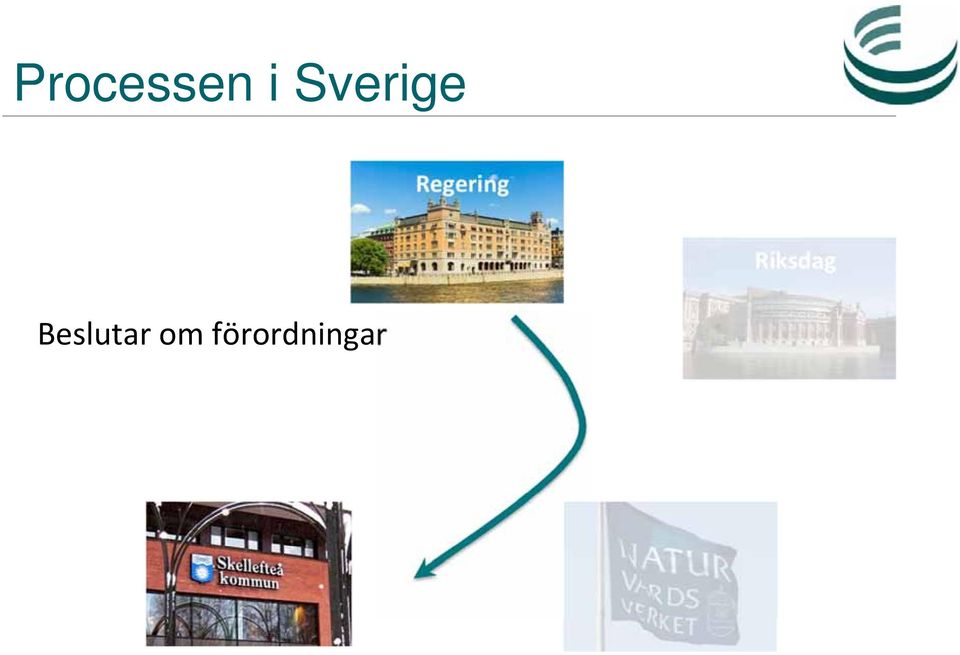 Processen i Sverige

Regering

Riksdag

Beslutar om förordningar

Skellefteå kommun

NATUR VÅRDS VERKET